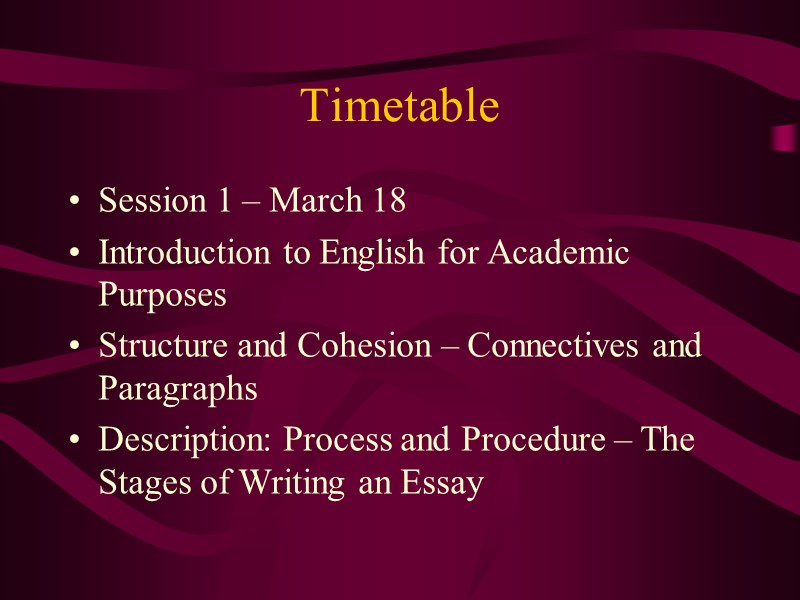 Timetable

• Session 1 – March 18
• Introduction to English for Academic Purposes
• Structure and Cohesion – Connectives and Paragraphs
• Description: Process and Procedure – The Stages of Writing an Essay